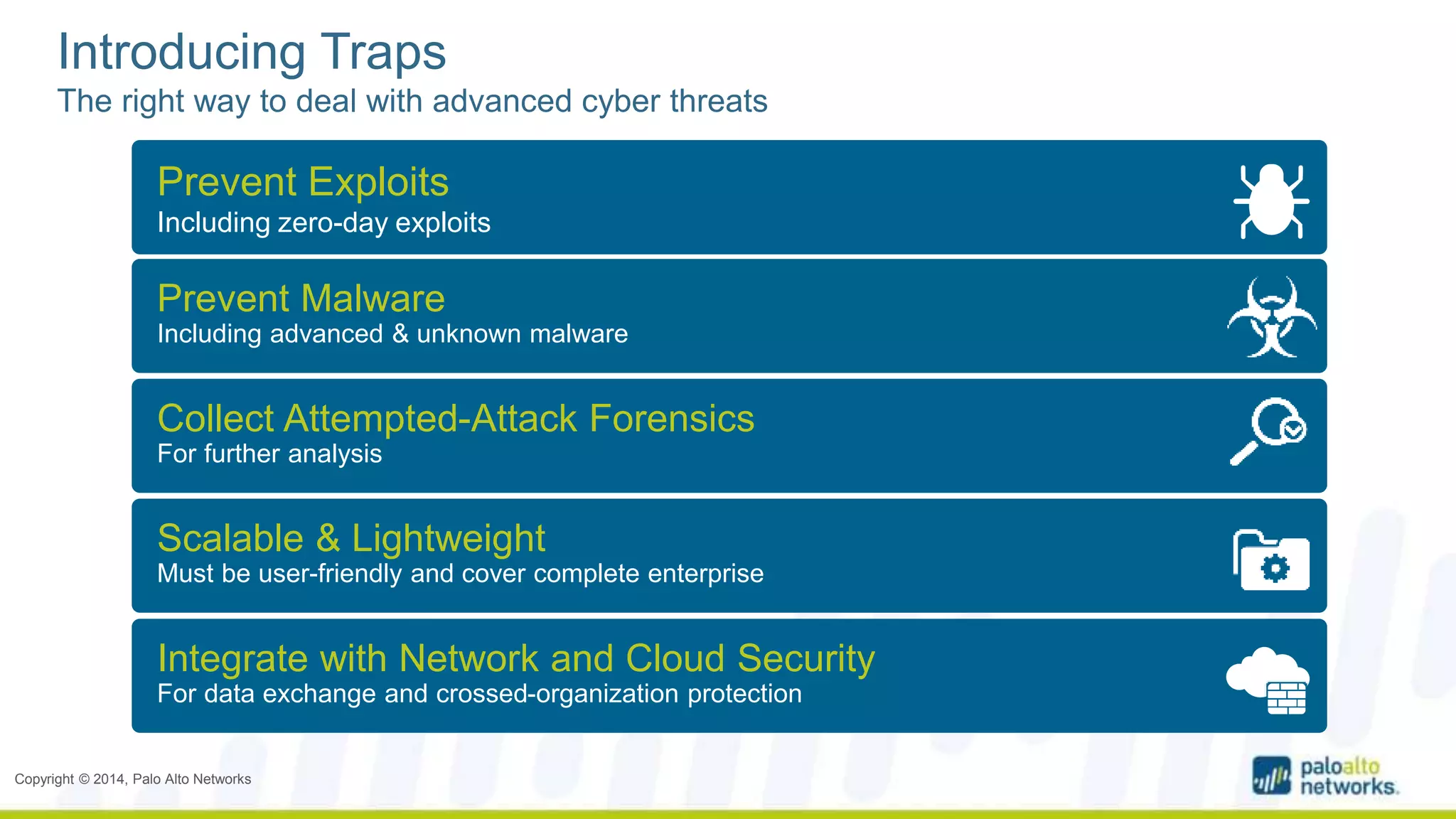 Introducing Traps
The right way to deal with advanced cyber threats

Prevent Exploits
Including zero-day exploits

Prevent Malware
Including advanced & unknown malware

Collect Attempted-Attack Forensics
For further analysis

Scalable & Lightweight
Must be user-friendly and cover complete enterprise

Integrate with Network and Cloud Security
For data exchange and crossed-organization protection

Copyright © 2014, Palo Alto Networks

paloalto networks.